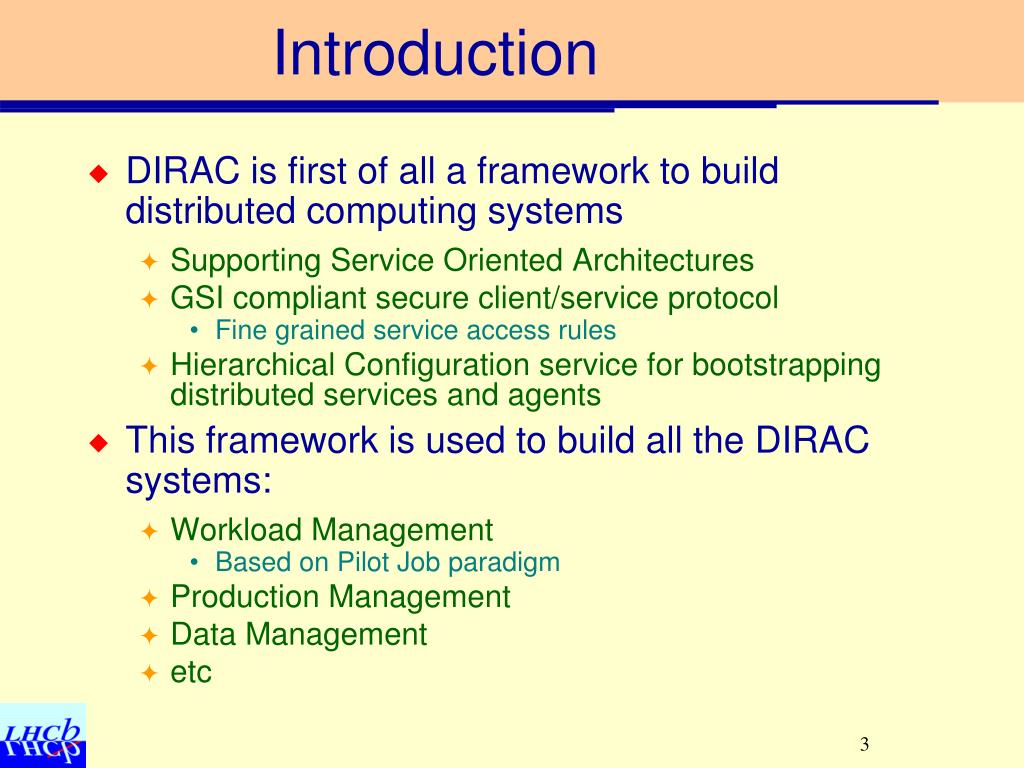 Introduction

DIRAC is first of all a framework to build distributed computing systems

Supporting Service Oriented Architectures

GSI compliant secure client/service protocol

Fine grained service access rules

Hierarchical Configuration service for bootstrapping distributed services and agents

This framework is used to build all the DIRAC systems:

Workload Management

Based on Pilot Job paradigm

Production Management

Data Management

etc

LHCb

3